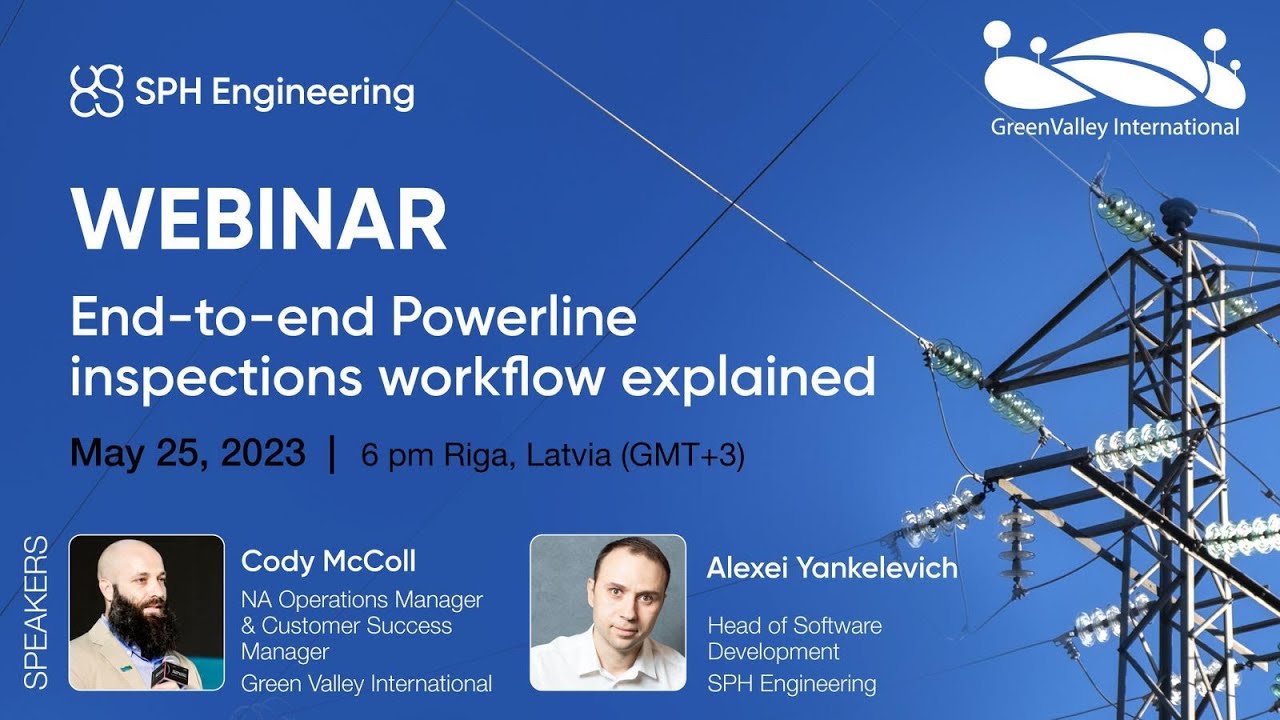 SPH Engineering

GreenValley International

WEBINAR

End-to-end Powerline inspections workflow explained

May 25, 2023 | 6 pm Riga, Latvia (GMT+3)

SPEAKERS

Cody McColl
NA Operations Manager & Customer Success Manager
Green Valley International

Alexei Yankelevich
Head of Software Development
SPH Engineering